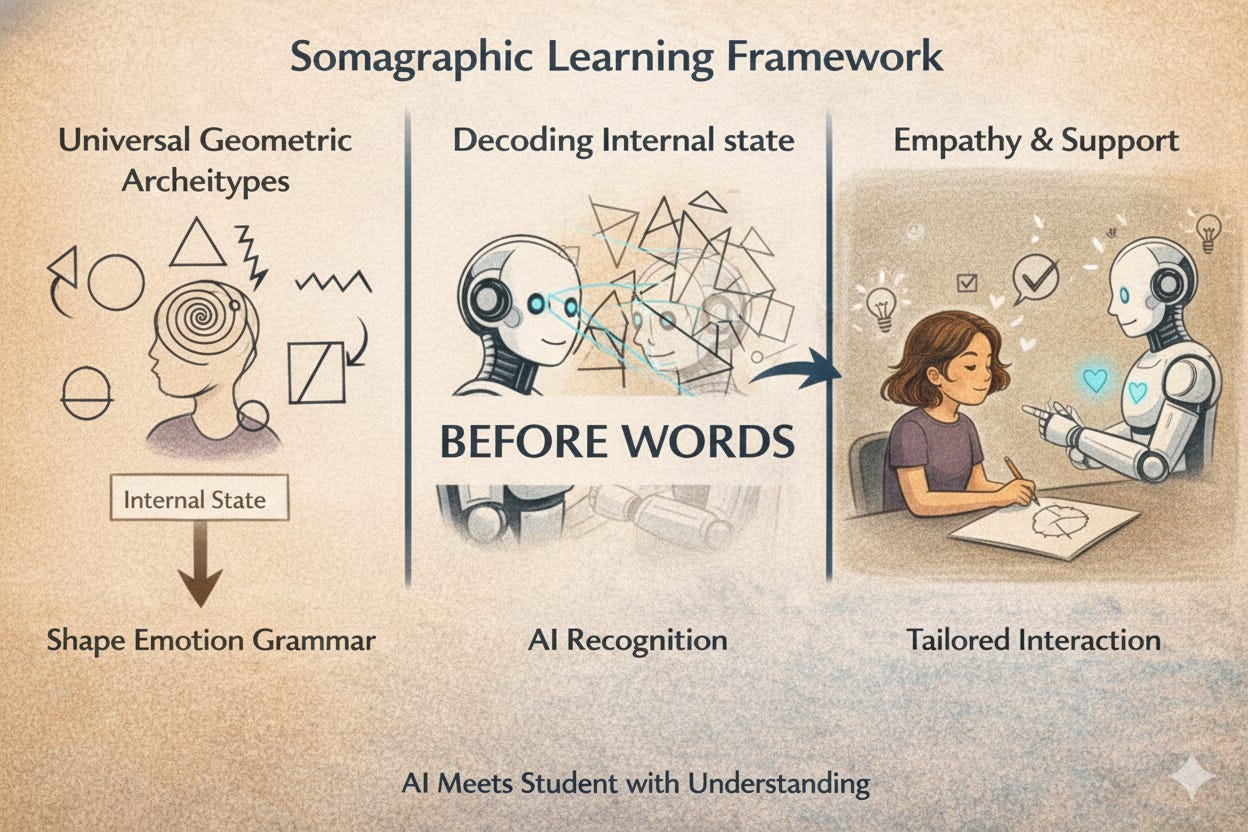 Somagraphic Learning Framework

Universal Geometric Archeitypes

Internal State

Shape Emotion Grammar

Decoding Internal state

BEFORE WORDS

AI Recognition

Empathy & Support

Tailored Interaction

AI Meets Student with Understanding